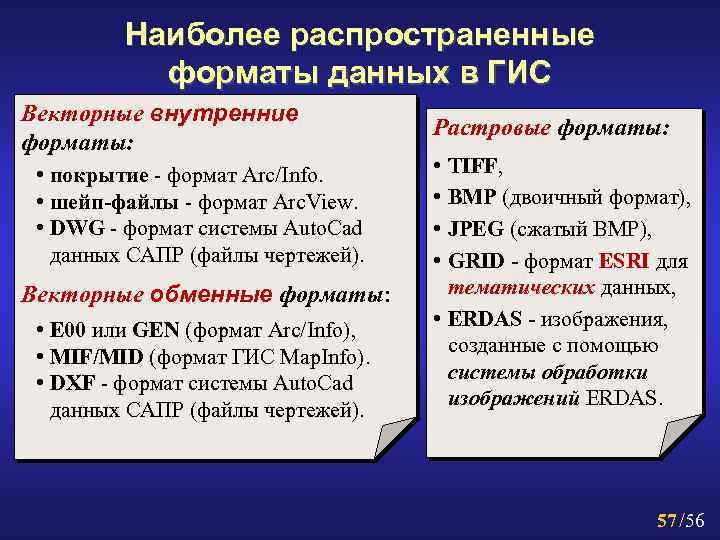 Наиболее распространенные форматы данных в ГИС

Векторные внутренние форматы:

• покрытие - формат Arc/Info.
• шейп-файлы - формат ArcView.
• DWG - формат системы AutoCad данных САПР (файлы чертежей).

Векторные обменные форматы:

• E00 или GEN (формат Arc/Info),
• MIF/MID (формат ГИС MapInfo).
• DXF - формат системы AutoCad данных САПР (файлы чертежей).

Растровые форматы:

• TIFF,
• BMP (двоичный формат),
• JPEG (сжатый BMP),
• GRID - формат ESRI для тематических данных,
• ERDAS - изображения, созданные с помощью системы обработки изображений ERDAS.

57/56